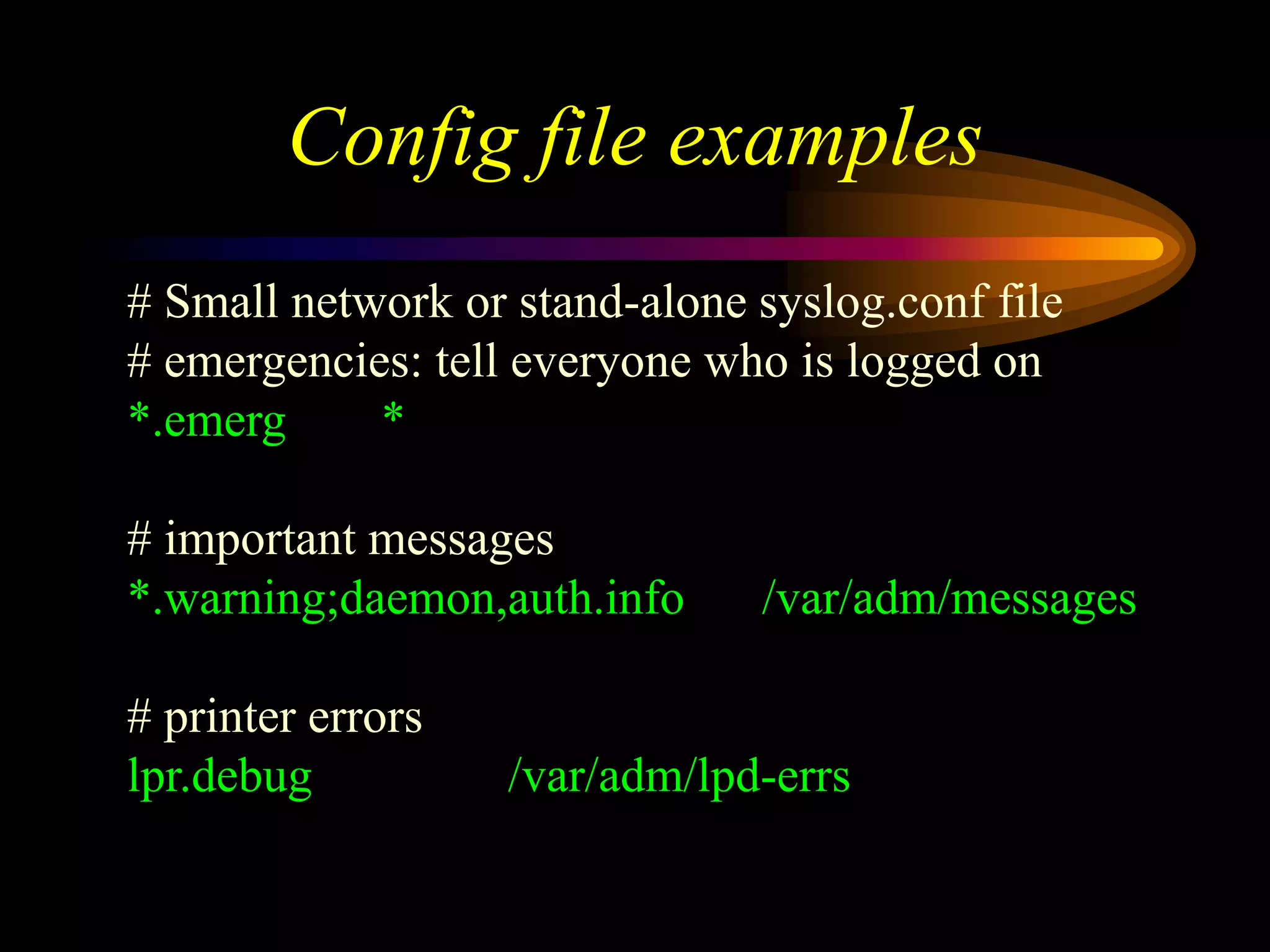 Config file examples

# Small network or stand-alone syslog.conf file
# emergencies: tell everyone who is logged on
*.emerg *

# important messages
*.warning;daemon,auth.info /var/adm/messages

# printer errors
lpr.debug /var/adm/lpd-errs